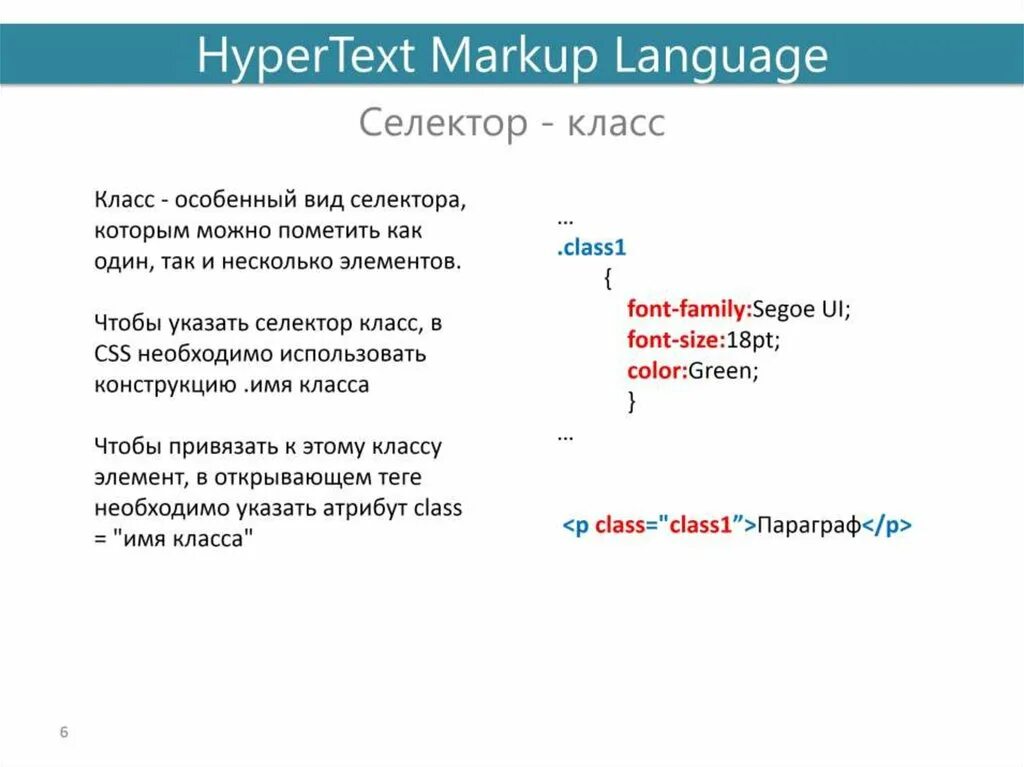 HyperText Markup Language

Селектор - класс

Класс - особенный вид селектора, которым можно пометить как один, так и несколько элементов.

Чтобы указать селектор класс, в CSS необходимо использовать конструкцию .имя класса

Чтобы привязать к этому классу элемент, в открывающем теге необходимо указать атрибут class = "имя класса"

…
.class1
{
font-family:Segoe UI;
font-size:18pt;
color:Green;
}
…

<p class="class1”>Параграф</p>

6